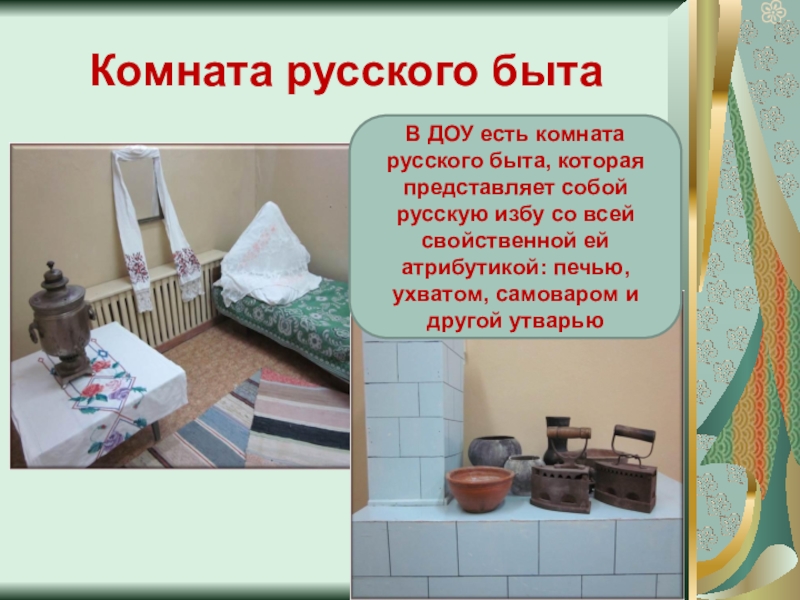 Комната русского быта

В ДОУ есть комната русского быта, которая представляет собой русскую избу со всей свойственной ей атрибутикой: печью, ухватом, самоваром и другой утварью